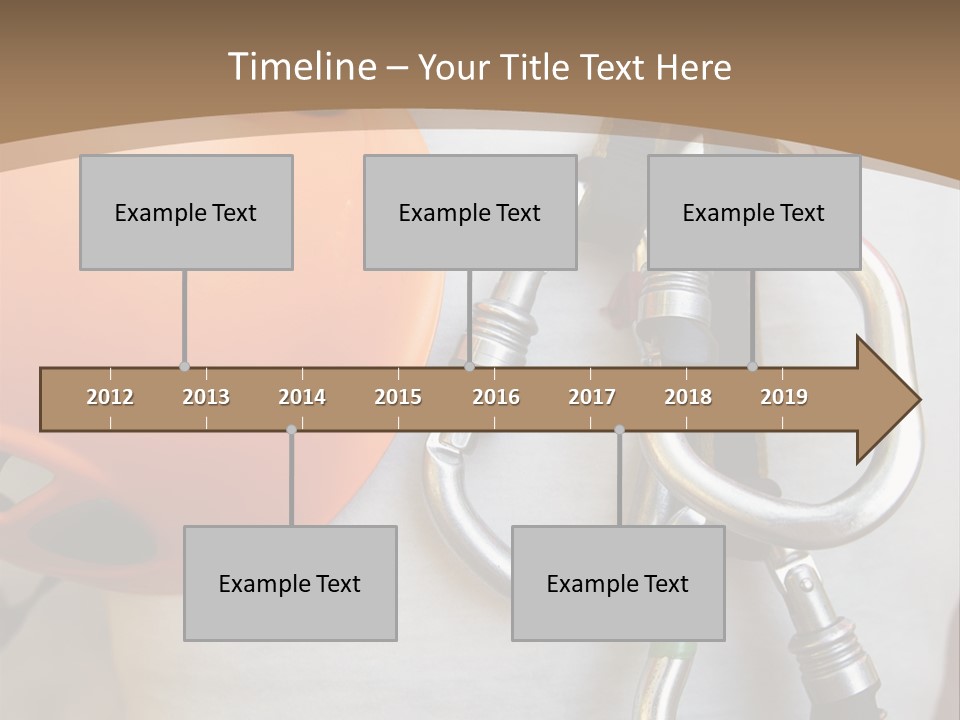 Timeline – Your Title Text Here

Example Text

Example Text

Example Text

2012 2013 2014 2015 2016 2017 2018 2019

Example Text

Example Text